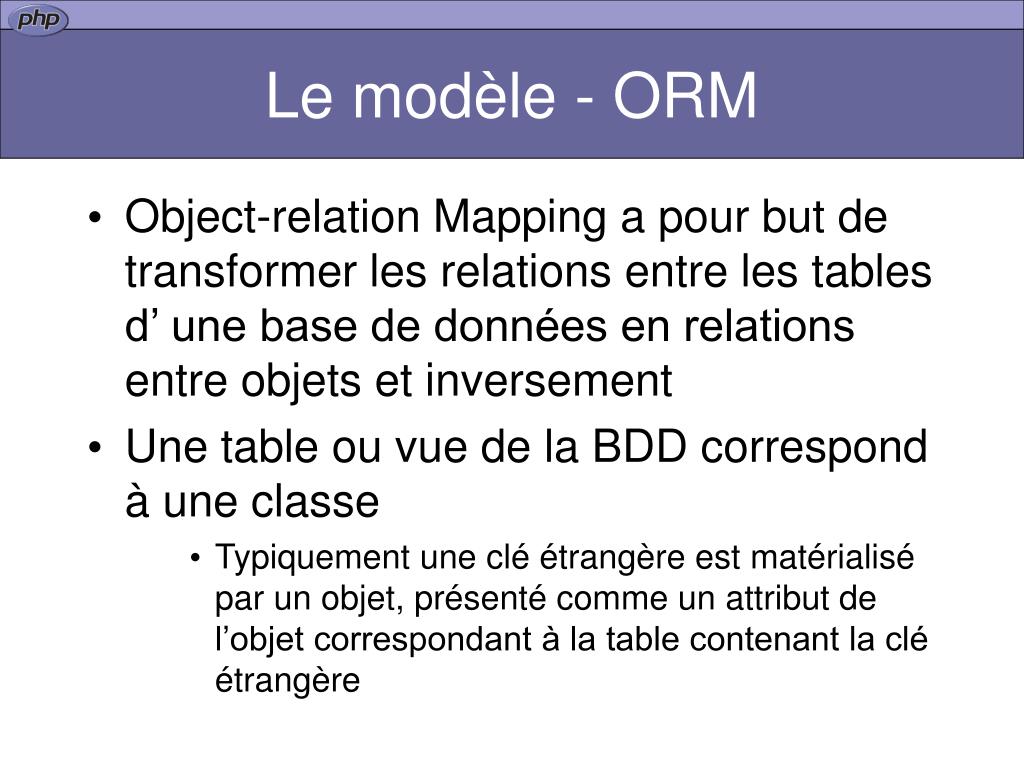 php

Le modèle - ORM

• Object-relation Mapping a pour but de transformer les relations entre les tables d’ une base de données en relations entre objets et inversement
• Une table ou vue de la BDD correspond à une classe
  • Typiquement une clé étrangère est matérialisé par un objet, présenté comme un attribut de l’objet correspondant à la table contenant la clé étrangère